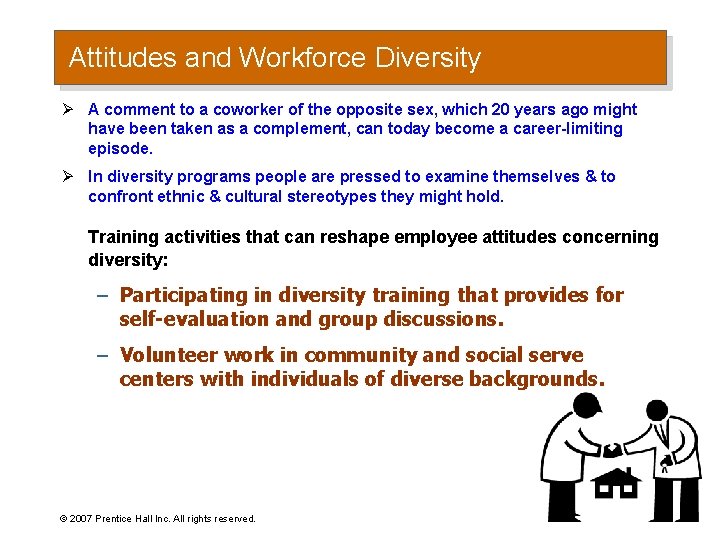 Attitudes and Workforce Diversity

➢ A comment to a coworker of the opposite sex, which 20 years ago might have been taken as a complement, can today become a career-limiting episode.

➢ In diversity programs people are pressed to examine themselves & to confront ethnic & cultural stereotypes they might hold.

Training activities that can reshape employee attitudes concerning diversity:

– Participating in diversity training that provides for self-evaluation and group discussions.

– Volunteer work in community and social serve centers with individuals of diverse backgrounds.

© 2007 Prentice Hall Inc. All rights reserved.